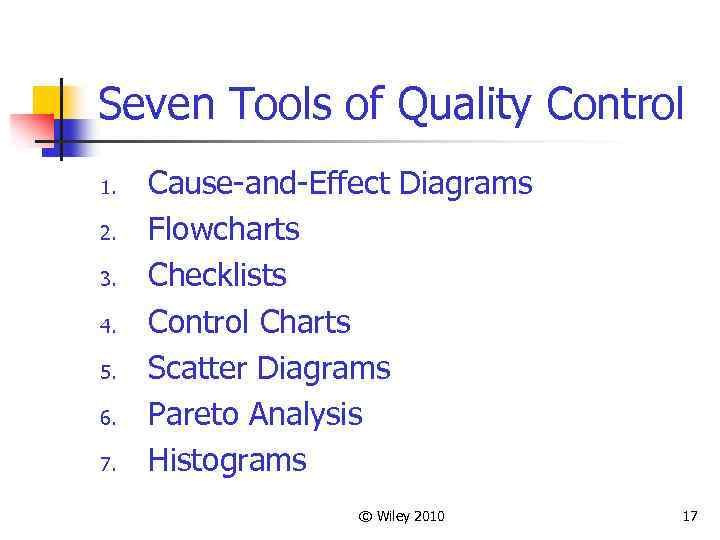 Seven Tools of Quality Control

1. Cause-and-Effect Diagrams
2. Flowcharts
3. Checklists
4. Control Charts
5. Scatter Diagrams
6. Pareto Analysis
7. Histograms

© Wiley 2010

17